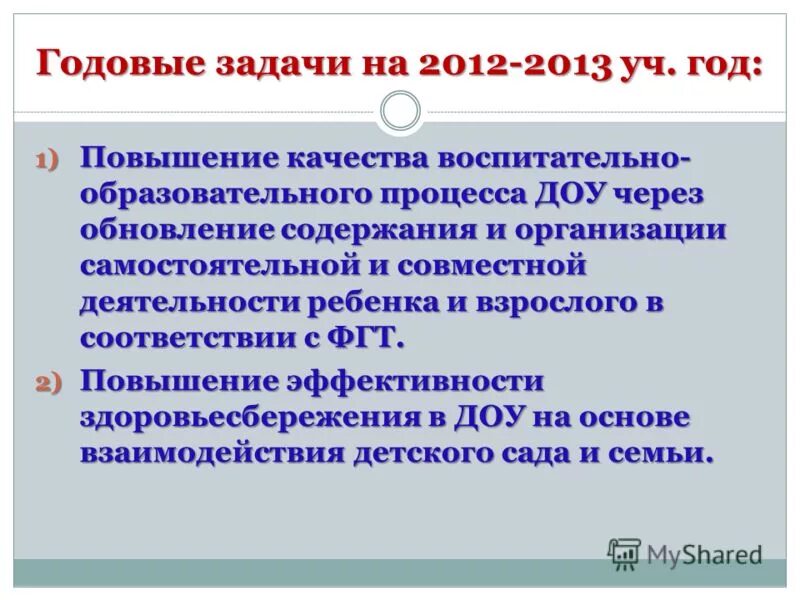 Годовые задачи на 2012-2013 уч. год:

1) Повышение качества воспитательно-образовательного процесса ДОУ через обновление содержания и организации самостоятельной и совместной деятельности ребенка и взрослого в соответствии с ФГТ.

2) Повышение эффективности здоровьесбережения в ДОУ на основе взаимодействия детского сада и семьи.

MyShared